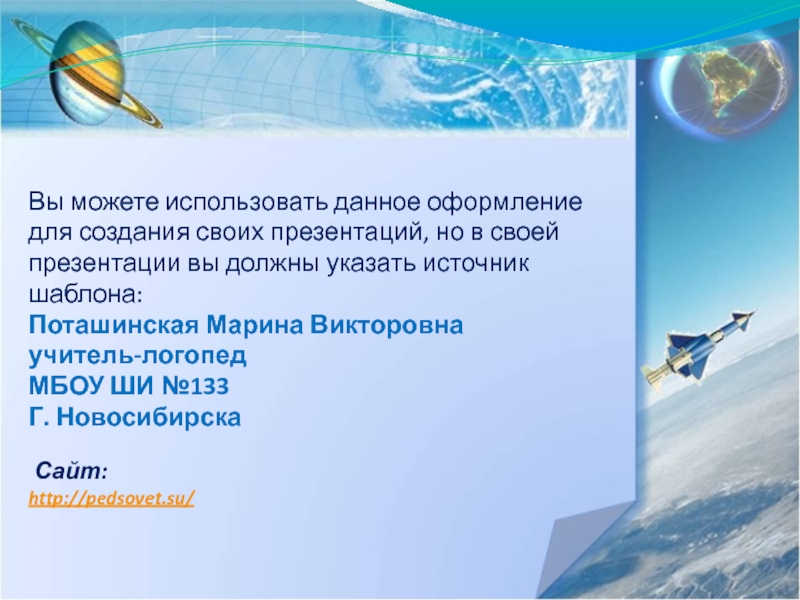 Вы можете использовать данное оформление для создания своих презентаций, но в своей презентации вы должны указать источник шаблона:
Поташинская Марина Викторовна
учитель-логопед
МБОУ ШИ №133
Г. Новосибирска

Сайт:
http://pedsovet.su/